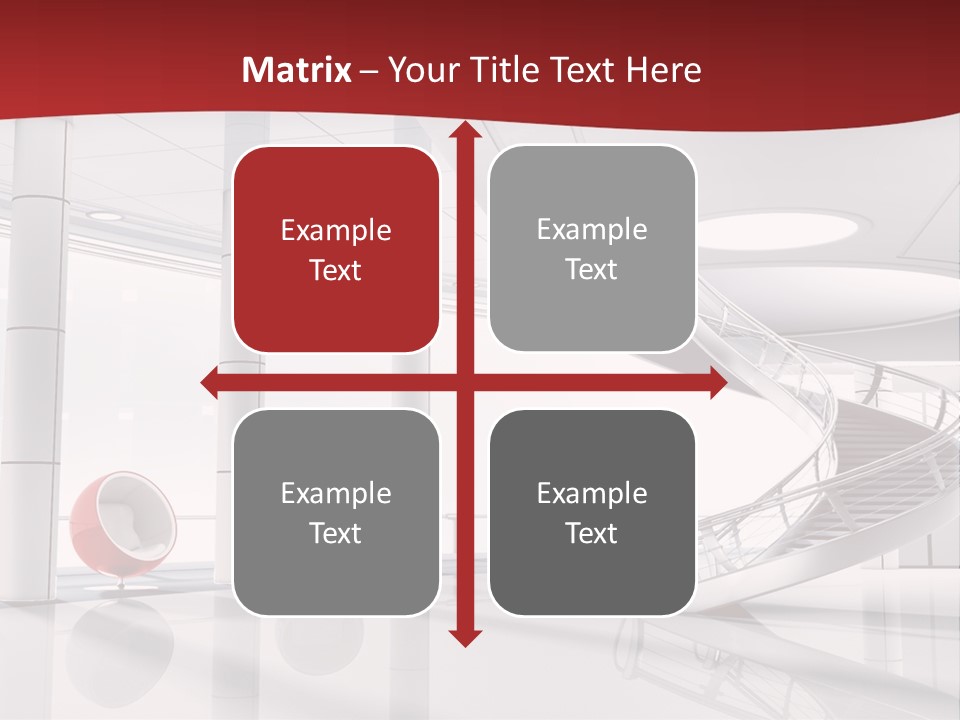 Matrix – Your Title Text Here

Example Text

Example Text

Example Text

Example Text